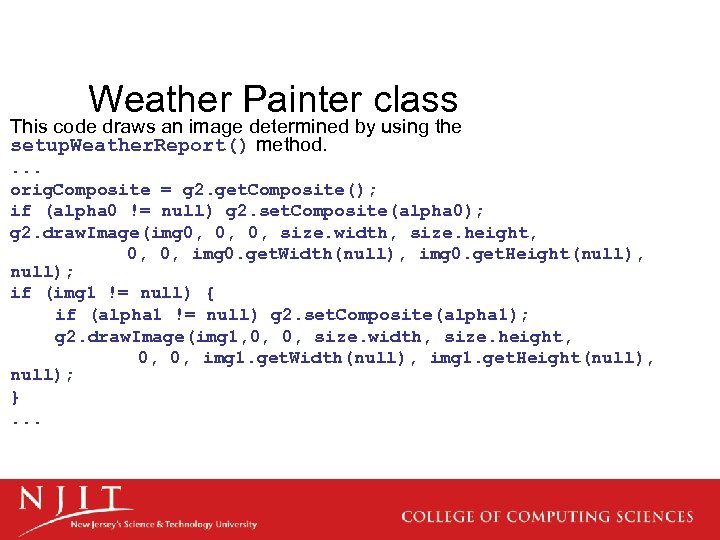 Weather Painter class

This code draws an image determined by using the setupWeatherReport() method.

...
origComposite = g2.getComposite();
if (alpha0 != null) g2.setComposite(alpha0);
g2.drawImage(img0, 0, 0, size.width, size.height,
            0, 0, img0.getWidth(null), img0.getHeight(null),
null);
if (img1 != null) {
    if (alpha1 != null) g2.setComposite(alpha1);
    g2.drawImage(img1,0, 0, size.width, size.height,
            0, 0, img1.getWidth(null), img1.getHeight(null),
null);
}
...

NJIT
New Jersey's Science & Technology University

COLLEGE OF COMPUTING SCIENCES